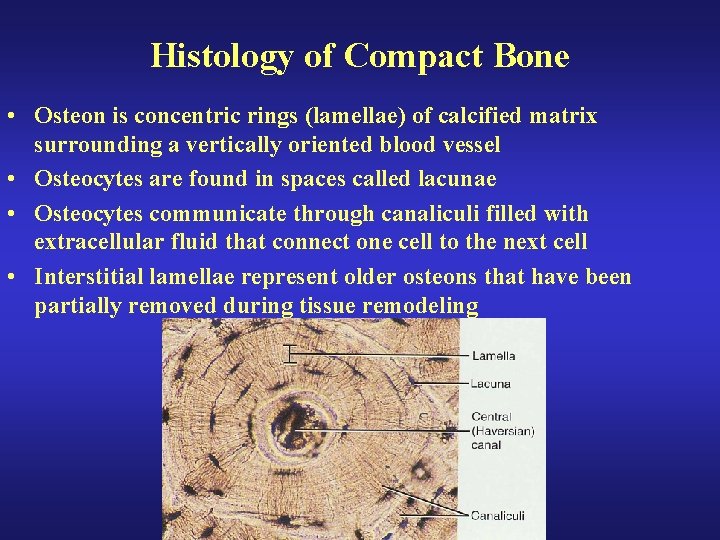 Histology of Compact Bone

• Osteon is concentric rings (lamellae) of calcified matrix surrounding a vertically oriented blood vessel

• Osteocytes are found in spaces called lacunae

• Osteocytes communicate through canaliculi filled with extracellular fluid that connect one cell to the next cell

• Interstitial lamellae represent older osteons that have been partially removed during tissue remodeling

Lamella
Lacuna
Central (Haversian) canal
Canaliculi